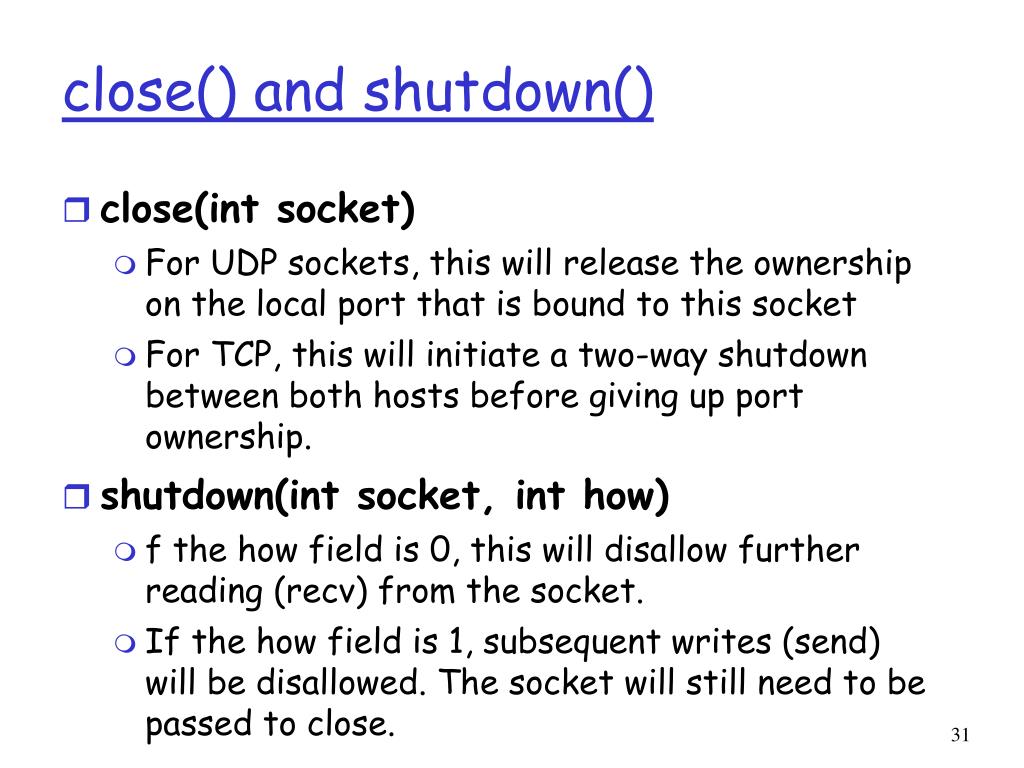 close() and shutdown()

close(int socket)

For UDP sockets, this will release the ownership on the local port that is bound to this socket

For TCP, this will initiate a two-way shutdown between both hosts before giving up port ownership.

shutdown(int socket, int how)

f the how field is 0, this will disallow further reading (recv) from the socket.

If the how field is 1, subsequent writes (send) will be disallowed. The socket will still need to be passed to close.

31